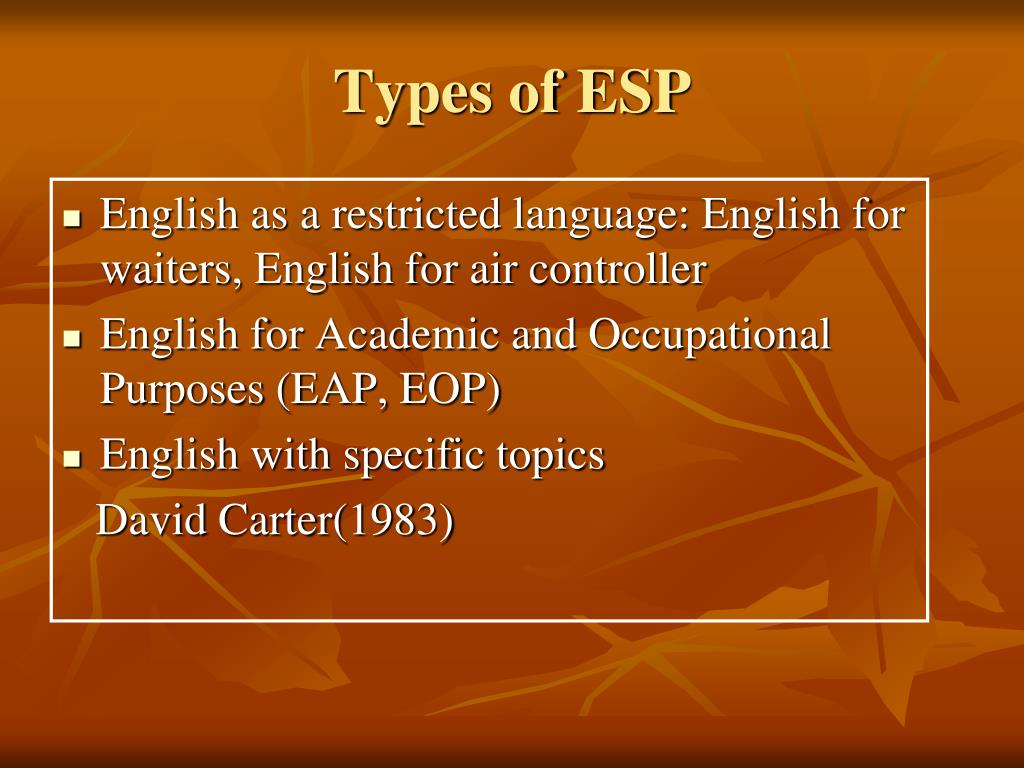 Types of ESP

- English as a restricted language: English for waiters, English for air controller
- English for Academic and Occupational Purposes (EAP, EOP)
- English with specific topics

David Carter(1983)